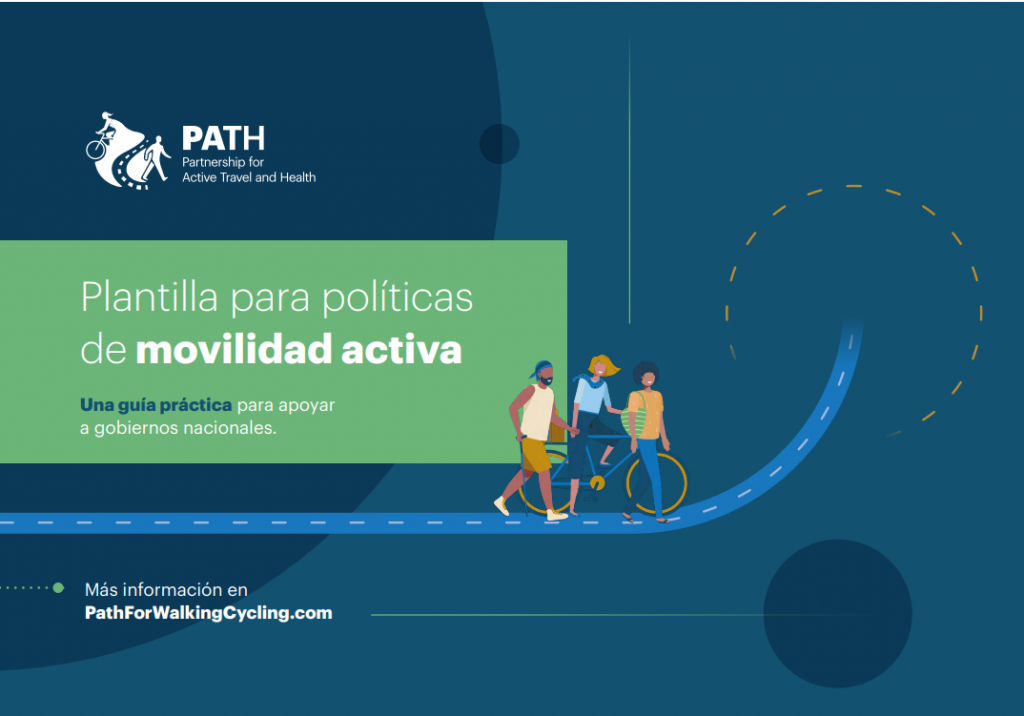 PATH
Partnership for
Active Travel and Health

Plantilla para políticas de movilidad activa

Una guía práctica para apoyar a gobiernos nacionales.

Más información en
PathForWalkingCycling.com